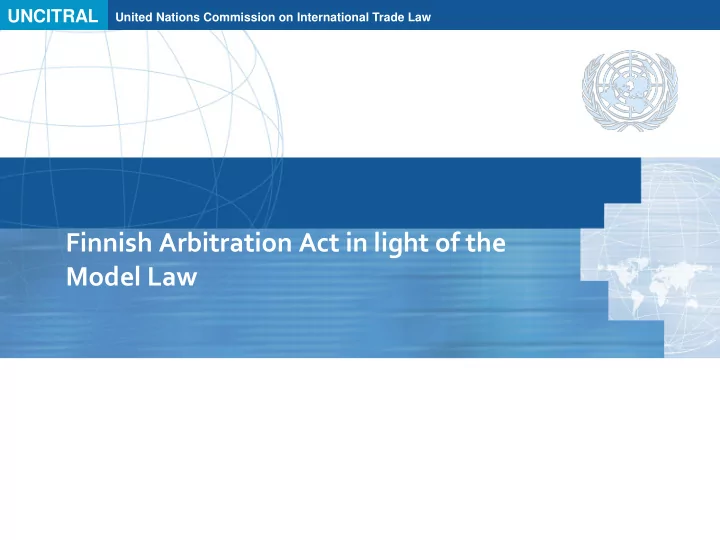 UNCITRAL United Nations Commission on International Trade Law

Finnish Arbitration Act in light of the Model Law